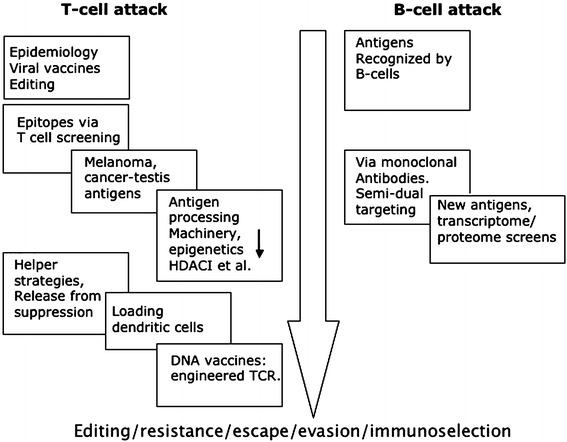 T-cell attack

Epidemiology
Viral vaccines
Editing

Epitopes via
T cell screening

Melanoma,
cancer-testis
antigens

Antigen
processing
Machinery,
epigenetics
HDACI et al.

Helper
strategies,
Release from
suppression

Loading
dendritic cells

DNA vaccines:
engineered TCR.

B-cell attack

Antigens
Recognized by
B-cells

Via monoclonal
Antibodies.
Semi-dual
targeting

New antigens,
transcriptome/
proteome screens

Editing/resistance/escape/evasion/immunoselection